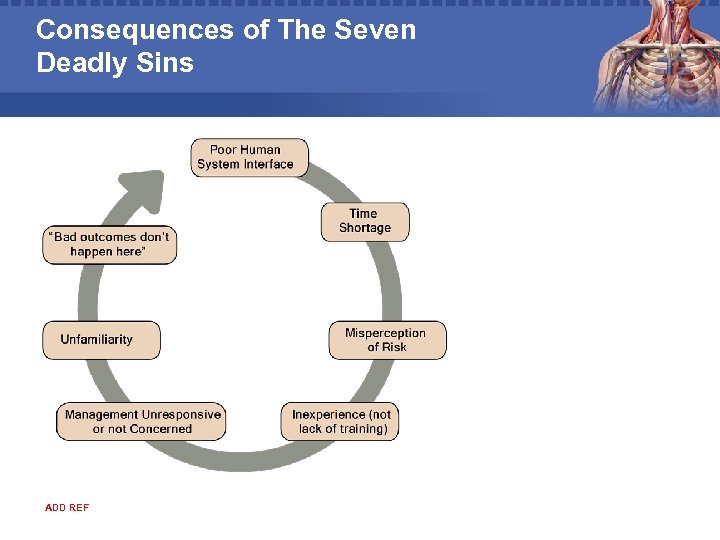 Consequences of The Seven Deadly Sins

Poor Human System Interface

Time Shortage

Misperception of Risk

Inexperience (not lack of training)

Management Unresponsive or not Concerned

Unfamiliarity

"Bad outcomes don't happen here"

ADD REF